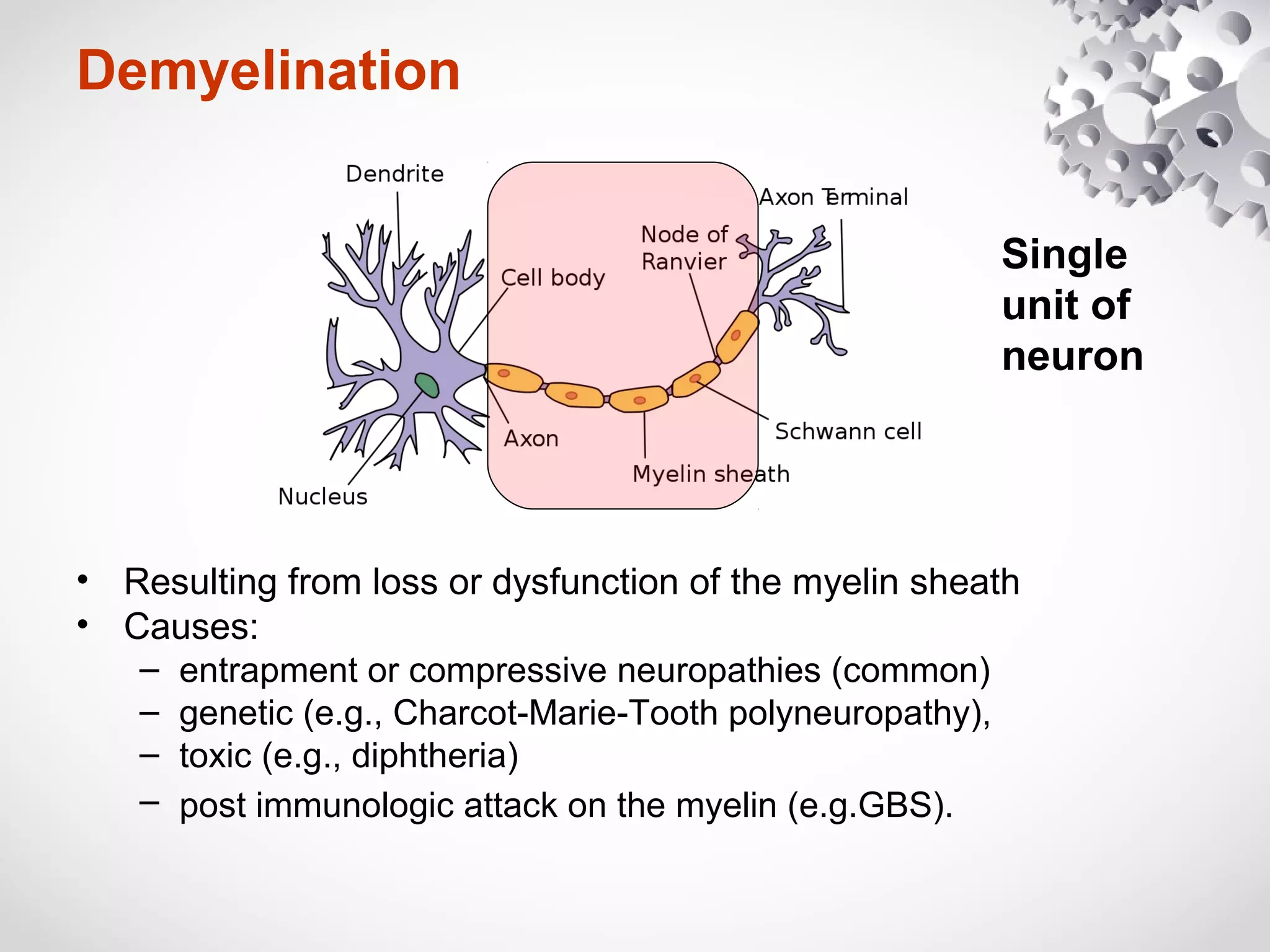 Demyelination

Dendrite

Axon Terminal

Node of Ranvier

Cell body

Axon

Schwann cell

Myelin sheath

Nucleus

Single unit of neuron

• Resulting from loss or dysfunction of the myelin sheath
• Causes:
– entrapment or compressive neuropathies (common)
– genetic (e.g., Charcot-Marie-Tooth polyneuropathy),
– toxic (e.g., diphtheria)
– post immunologic attack on the myelin (e.g.GBS).